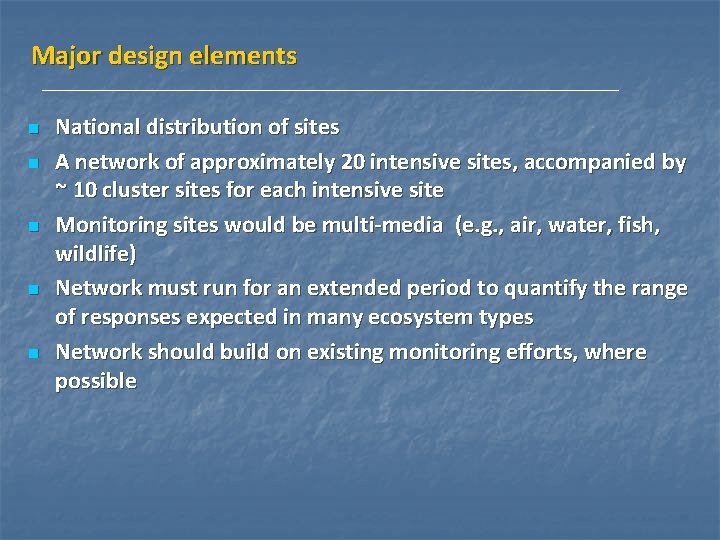 Major design elements

- National distribution of sites
- A network of approximately 20 intensive sites, accompanied by ~ 10 cluster sites for each intensive site
- Monitoring sites would be multi-media (e.g., air, water, fish, wildlife)
- Network must run for an extended period to quantify the range of responses expected in many ecosystem types
- Network should build on existing monitoring efforts, where possible